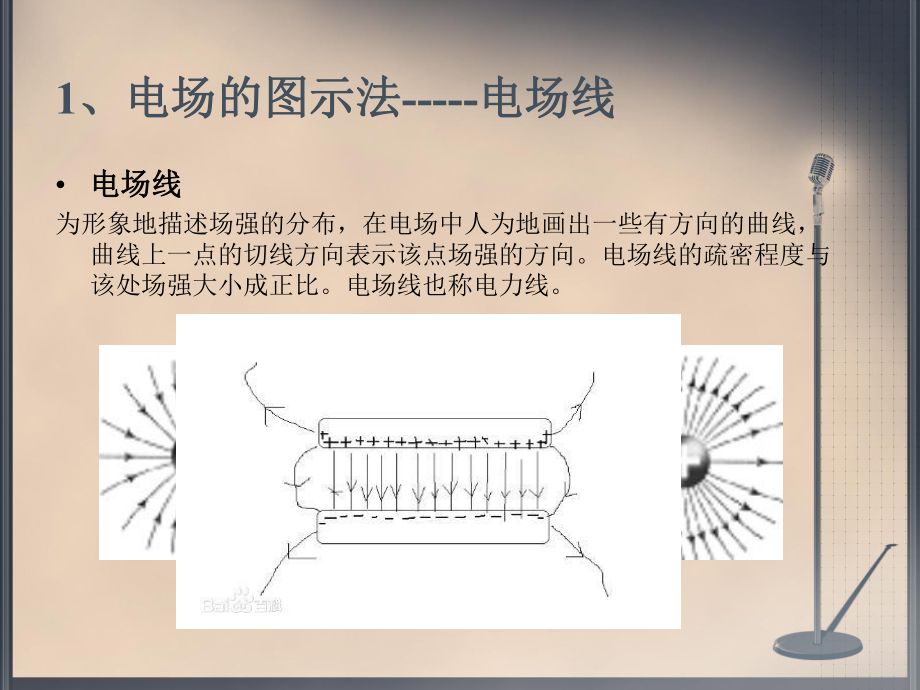 1、电场的图示法-----电场线

• 电场线

为形象地描述场强的分布，在电场中人为地画出一些有方向的曲线，曲线上一点的切线方向表示该点场强的方向。电场线的疏密程度与该处场强大小成正比。电场线也称电力线。

Baidu百科